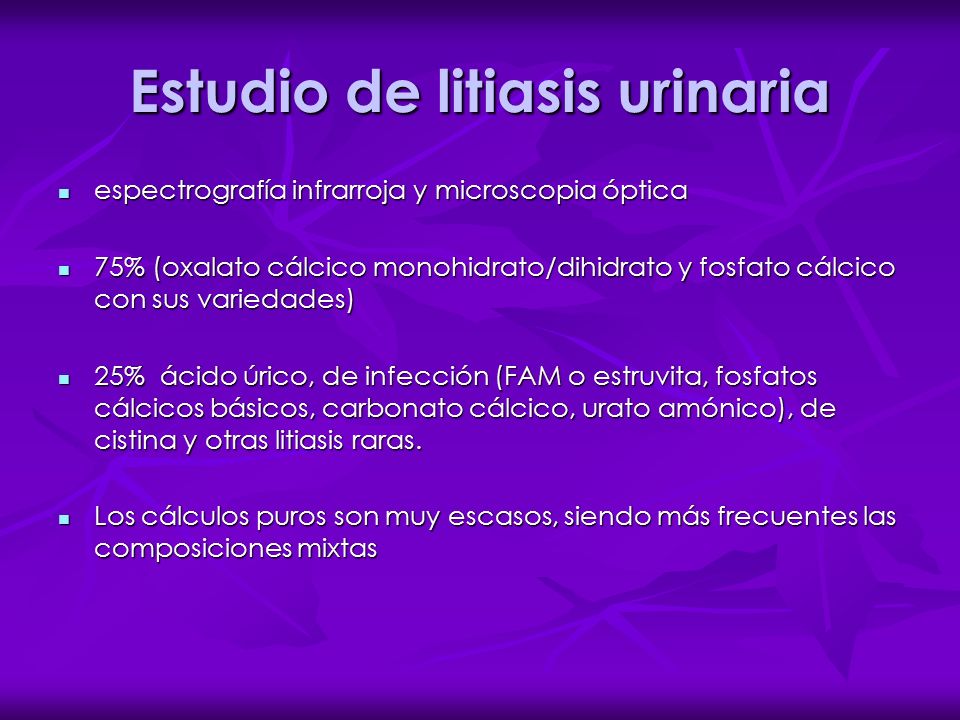 Estudio de litiasis urinaria

- espectrografía infrarroja y microscopia óptica

- 75% (oxalato cálcico monohidrato/dihidrato y fosfato cálcico con sus variedades)

- 25% ácido úrico, de infección (FAM o estruvita, fosfatos cálcicos básicos, carbonato cálcico, urato amónico), de cistina y otras litiasis raras.

- Los cálculos puros son muy escasos, siendo más frecuentes las composiciones mixtas